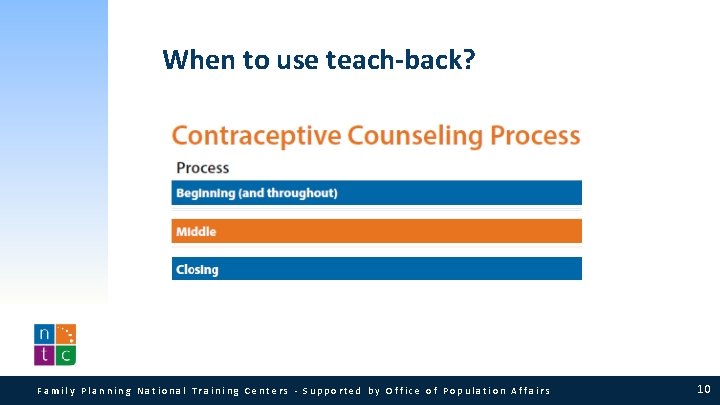 When to use teach-back?

Contraceptive Counseling Process

Process

Beginning (and throughout)

Middle

Closing

n
t c

Family Planning National Training Centers - Supported by Office of Population Affairs

10